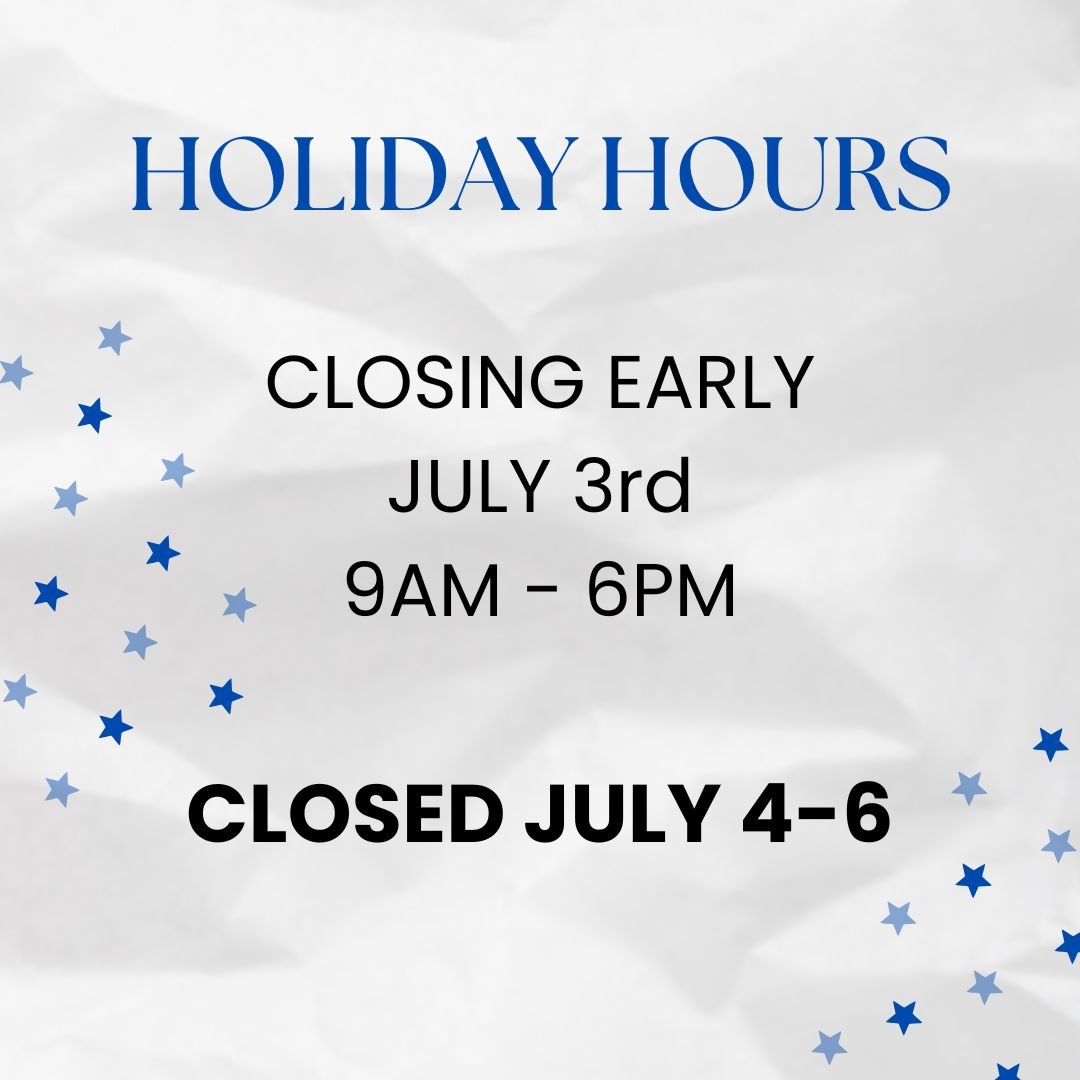 HOLIDAY HOURS

CLOSING EARLY
JULY 3rd
9AM - 6PM

CLOSED JULY 4-6